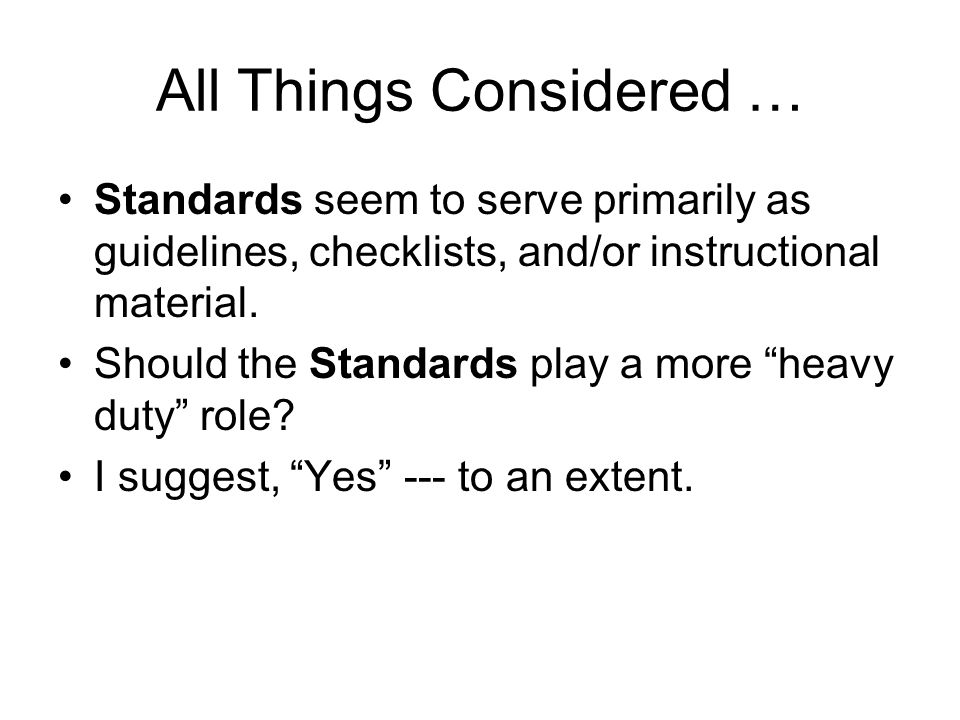 All Things Considered …

• Standards seem to serve primarily as guidelines, checklists, and/or instructional material.
• Should the Standards play a more “heavy duty” role?
• I suggest, “Yes” --- to an extent.